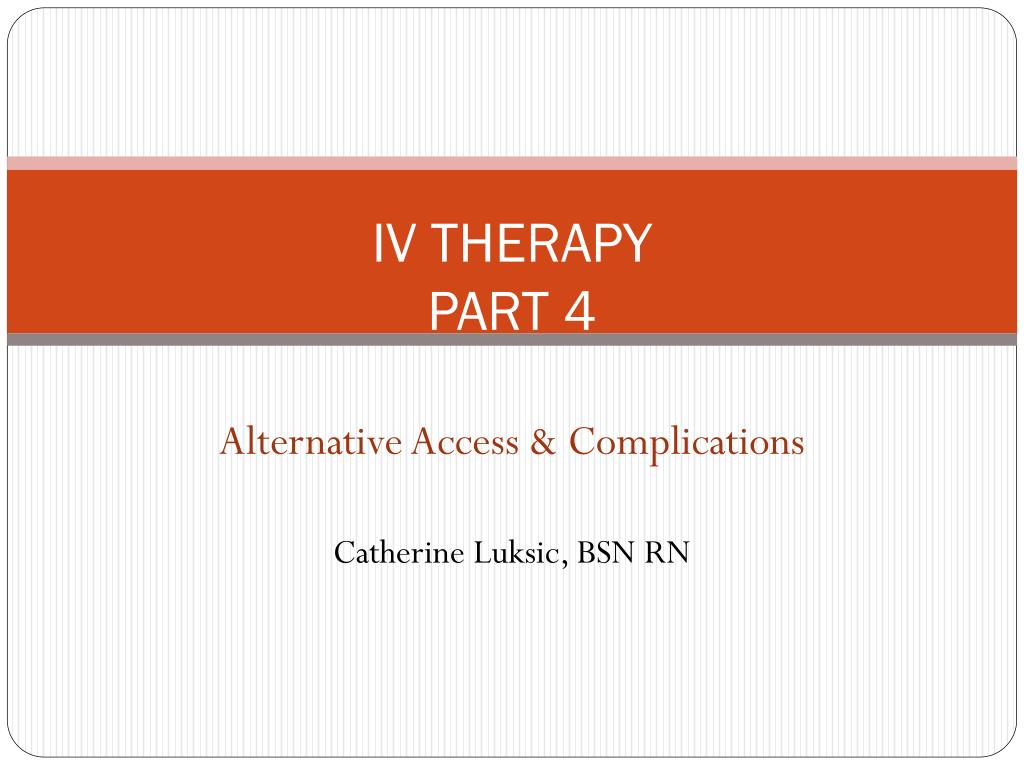 IV THERAPY
PART 4

Alternative Access & Complications

Catherine Luksic, BSN RN